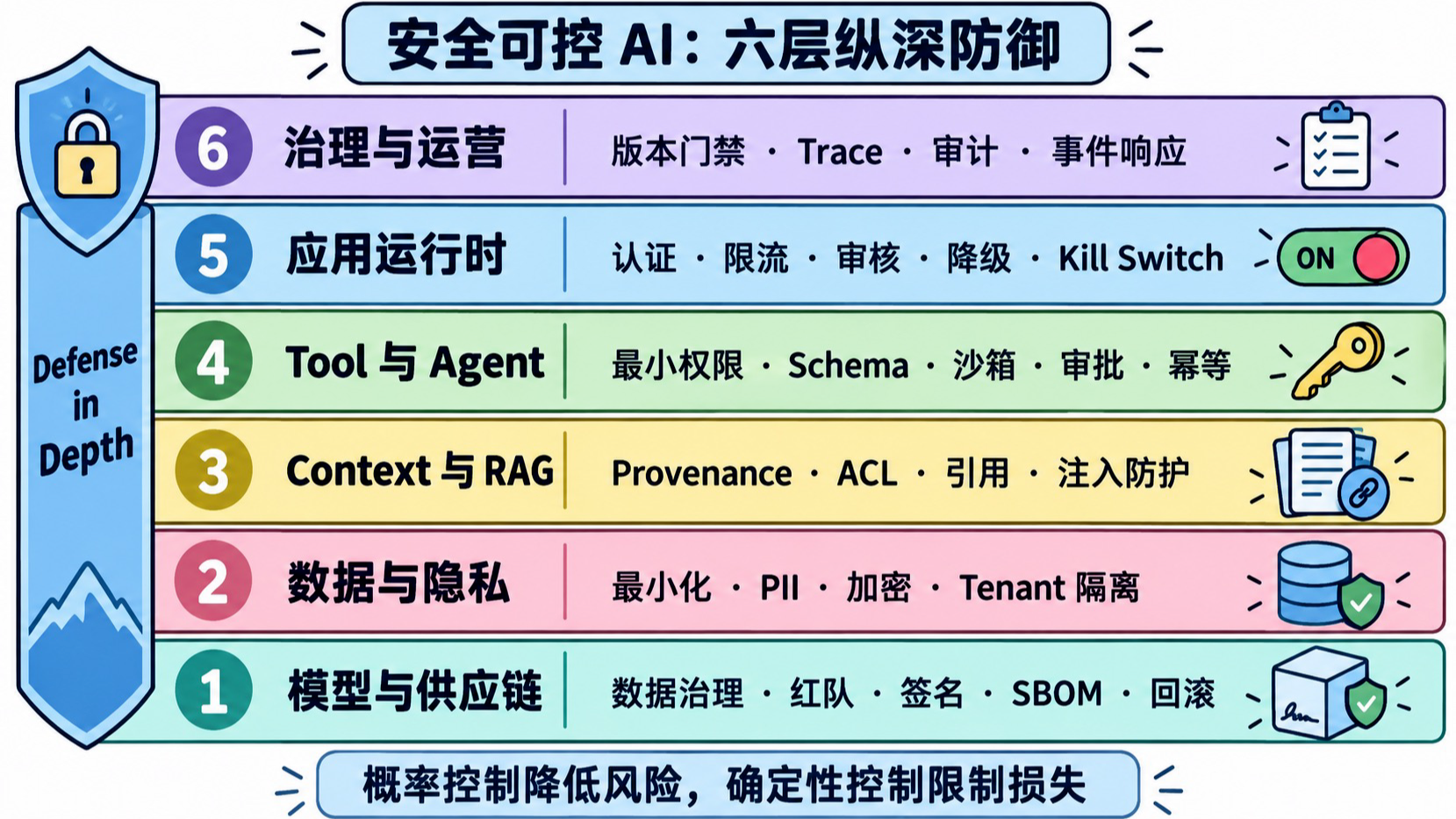 安全可控 AI：六层纵深防御

Defense in Depth

6 治理与运营 版本门禁 · Trace · 审计 · 事件响应

5 应用运行时 认证 · 限流 · 审核 · 降级 · Kill Switch ON

4 Tool 与 Agent 最小权限 · Schema · 沙箱 · 审批 · 幂等

3 Context 与 RAG Provenance · ACL · 引用 · 注入防护

2 数据与隐私 最小化 · PII · 加密 · Tenant 隔离

1 模型与供应链 数据治理 · 红队 · 签名 · SBOM · 回滚

概率控制降低风险，确定性控制限制损失